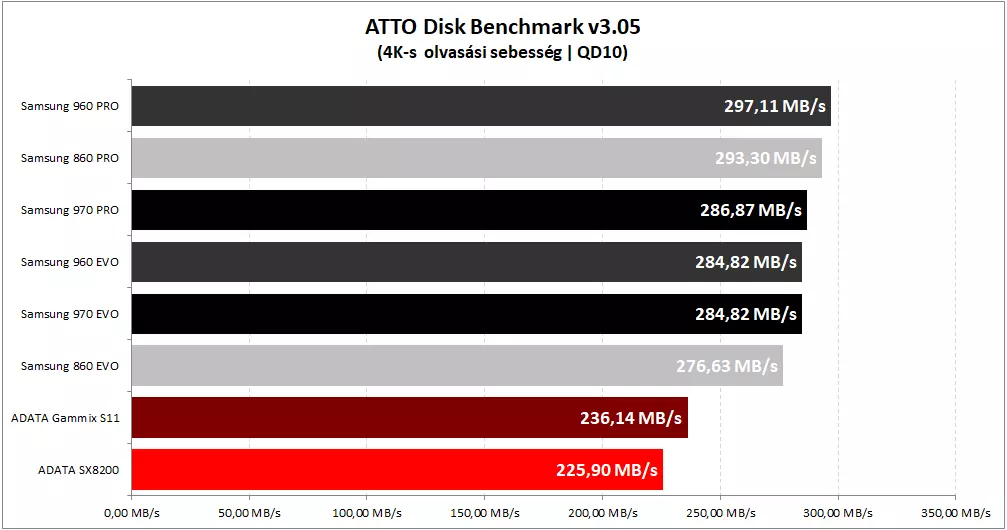 ATTO Disk Benchmark v3.05
(4K-s olvasási sebesség | QD10)

Samsung 960 PRO
297,11 MB/s
Samsung 860 PRO
293,30 MB/s
Samsung 970 PRO
286,87 MB/s
Samsung 960 EVO
284,82 MB/s
Samsung 970 EVO
284,82 MB/s
Samsung 860 EVO
276,63 MB/s
ADATA Gammix S11
236,14 MB/s
ADATA SX8200
225,90 MB/s

0,00 MB/s 50,00 MB/s 100,00 MB/s 150,00 MB/s 200,00 MB/s 250,00 MB/s 300,00 MB/s 350,00 MB/s